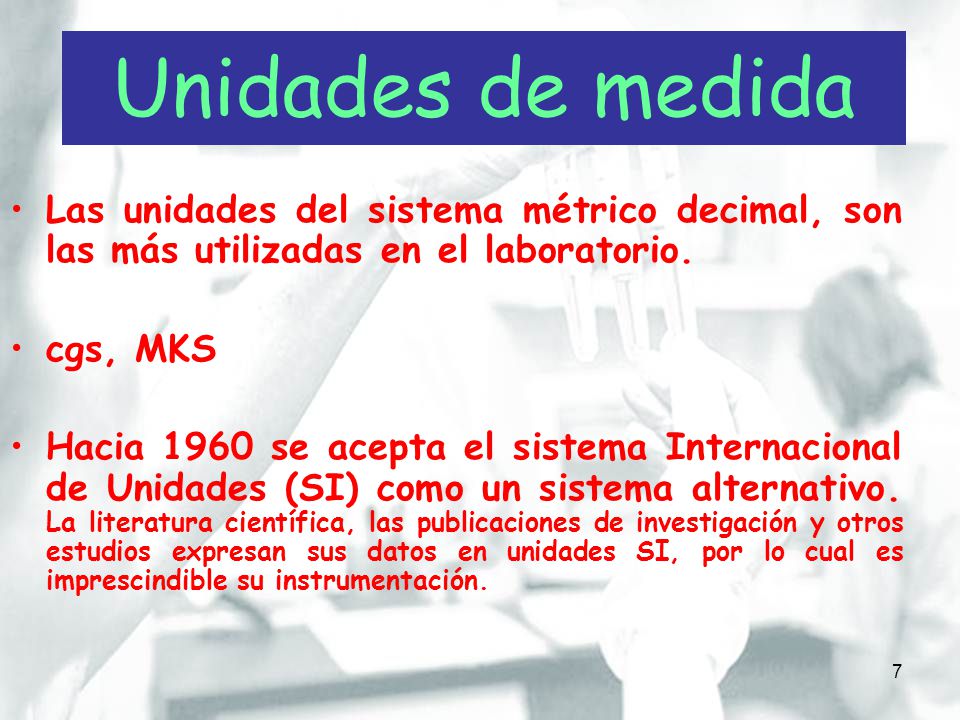 Unidades de medida

• Las unidades del sistema métrico decimal, son las más utilizadas en el laboratorio.

• cgs, MKS

• Hacia 1960 se acepta el sistema Internacional de Unidades (SI) como un sistema alternativo. La literatura científica, las publicaciones de investigación y otros estudios expresan sus datos en unidades SI, por lo cual es imprescindible su instrumentación.

7